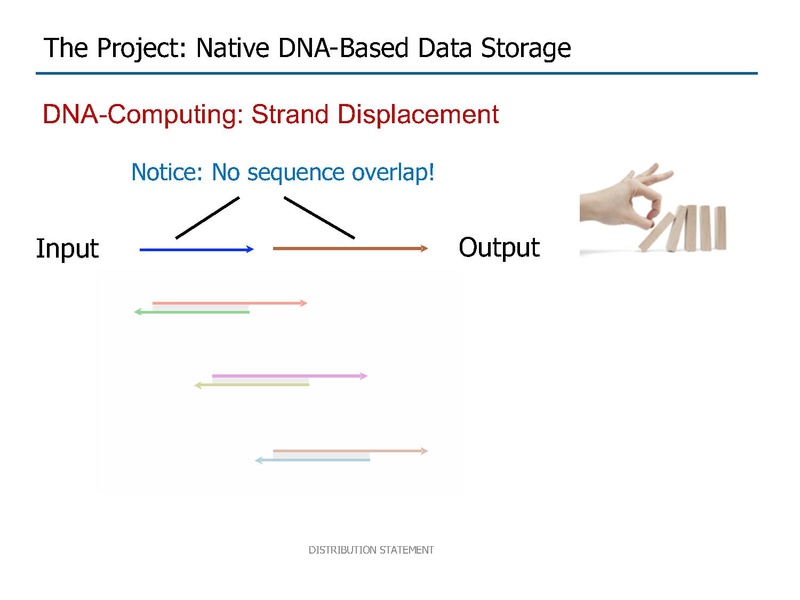 The Project: Native DNA-Based Data Storage

DNA-Computing: Strand Displacement

Notice: No sequence overlap!

Input

Output

DISTRIBUTION STATEMENT